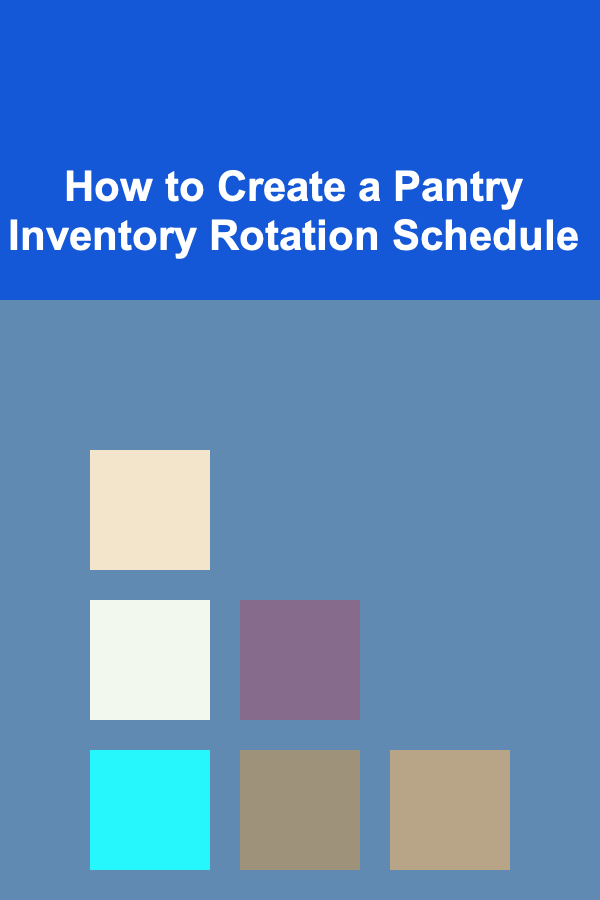 How to Create a Pantry Inventory Rotation Schedule